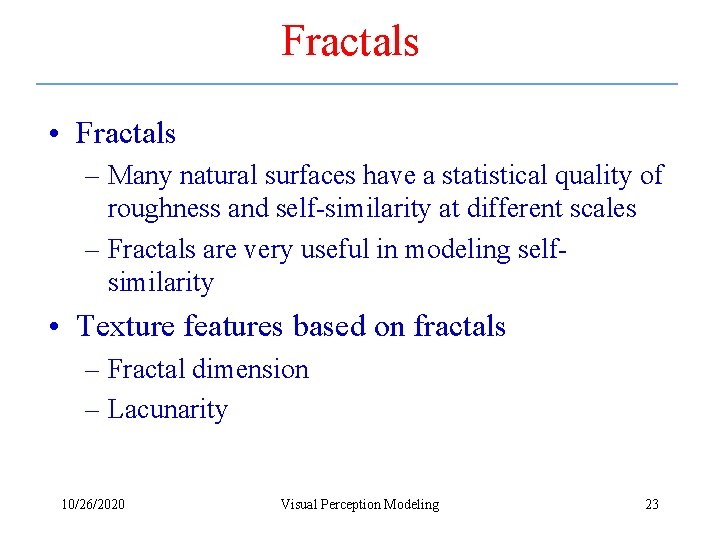 Fractals

• Fractals
– Many natural surfaces have a statistical quality of roughness and self-similarity at different scales
– Fractals are very useful in modeling self-similarity

• Texture features based on fractals
– Fractal dimension
– Lacunarity

10/26/2020 Visual Perception Modeling 23